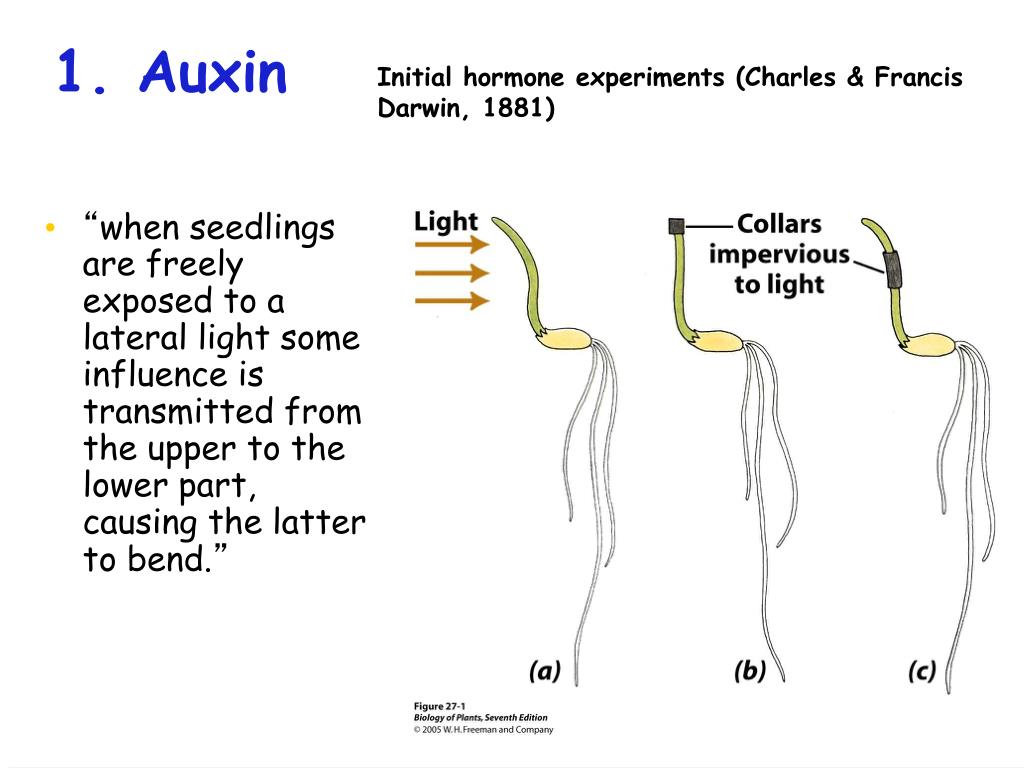 1. Auxin

Initial hormone experiments (Charles & Francis Darwin, 1881)

• “when seedlings are freely exposed to a lateral light some influence is transmitted from the upper to the lower part, causing the latter to bend.”

Light

Collars impervious to light

(a)

(b)

(c)

Figure 27-1
Biology of Plants, Seventh Edition
© 2005 W.H. Freeman and Company